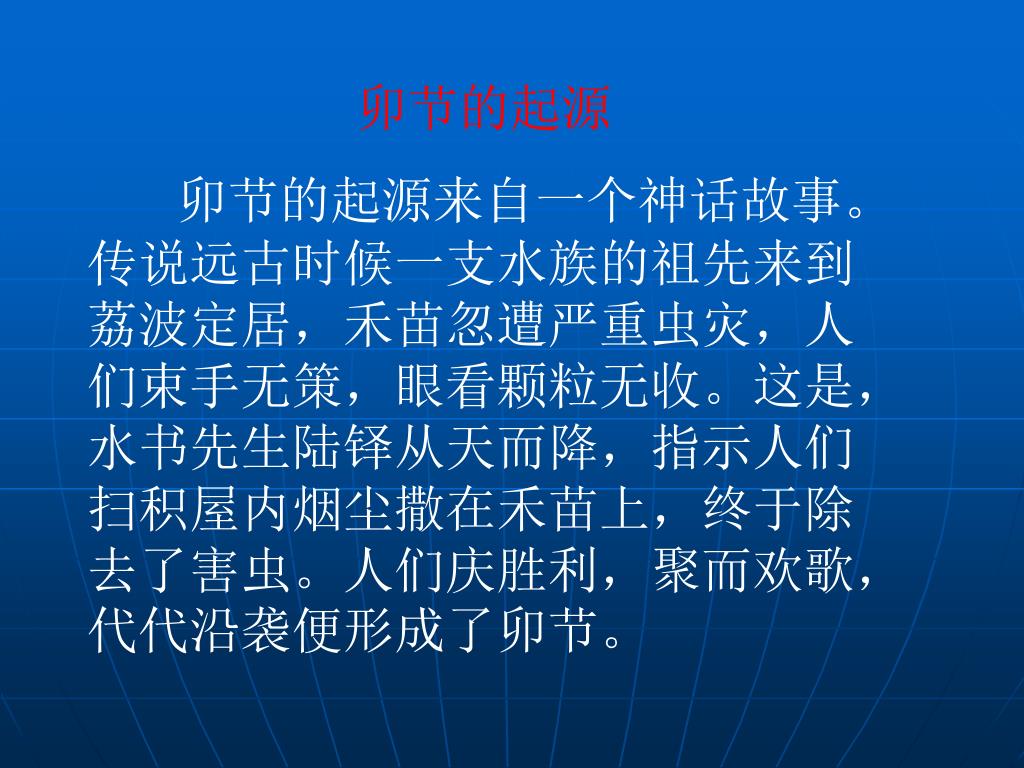 卯节的起源

卯节的起源来自一个神话故事。传说远古时候一支水族的祖先来到荔波定居，禾苗忽遭严重虫灾，人们束手无策，眼看颗粒无收。这是，水书先生陆铎从天而降，指示人们扫积屋内烟尘撒在禾苗上，终于除去了害虫。人们庆胜利，聚而欢歌，代代沿袭便形成了卯节。